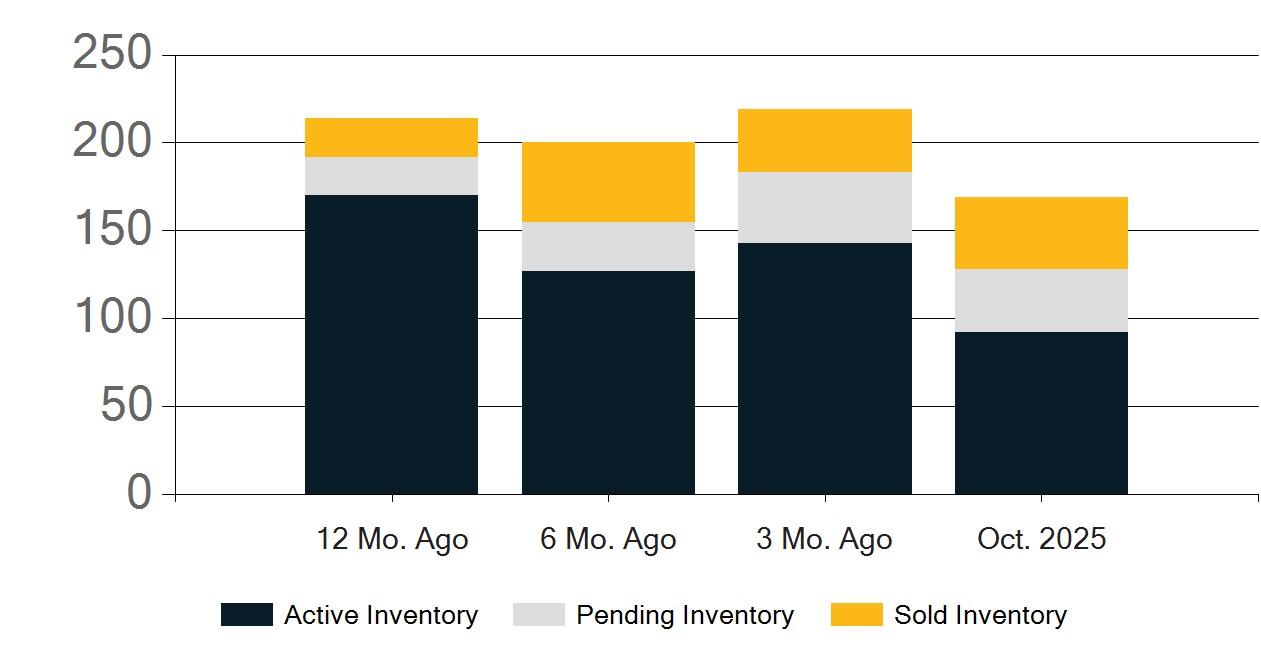 250
200
150
100
50
0

12 Mo. Ago
6 Mo. Ago
3 Mo. Ago
Oct. 2025

Active Inventory
Pending Inventory
Sold Inventory